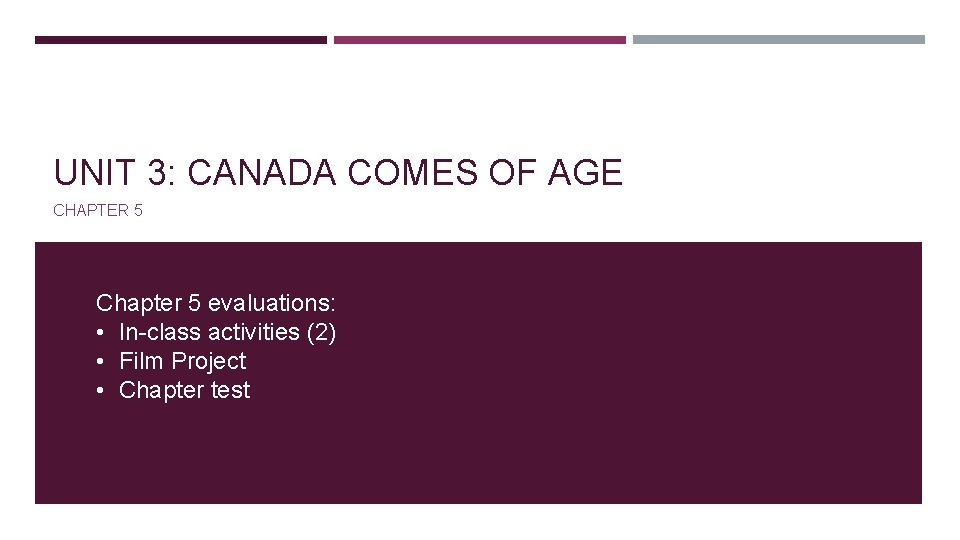 UNIT 3: CANADA COMES OF AGE

CHAPTER 5

Chapter 5 evaluations:
• In-class activities (2)
• Film Project
• Chapter test